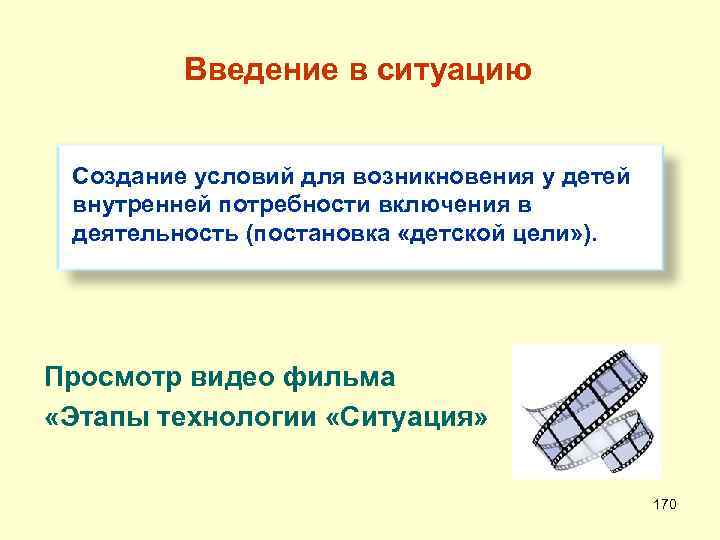 Введение в ситуацию

Создание условий для возникновения у детей внутренней потребности включения в деятельность (постановка «детской цели»).

Просмотр видео фильма
«Этапы технологии «Ситуация»

170